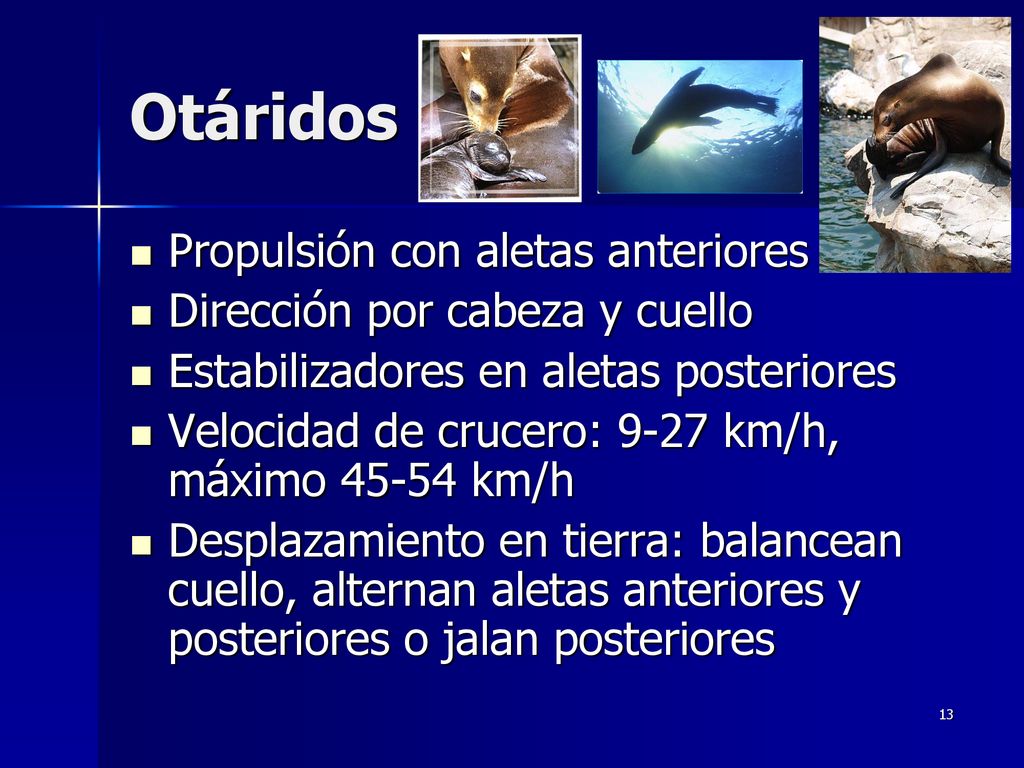 Otáridos

- Propulsión con aletas anteriores
- Dirección por cabeza y cuello
- Estabilizadores en aletas posteriores
- Velocidad de crucero: 9-27 km/h, máximo 45-54 km/h
- Desplazamiento en tierra: balancean cuello, alternan aletas anteriores y posteriores o jalan posteriores

13